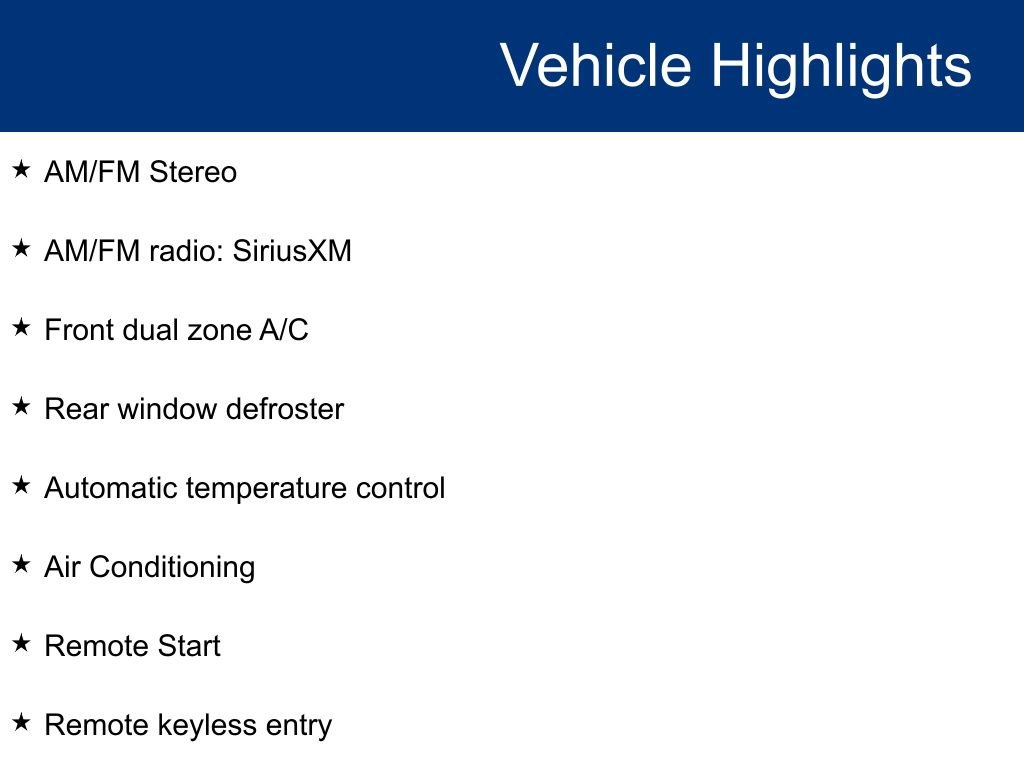 Vehicle Highlights

★ AM/FM Stereo

★ AM/FM radio: SiriusXM

★ Front dual zone A/C

★ Rear window defroster

★ Automatic temperature control

★ Air Conditioning

★ Remote Start

★ Remote keyless entry